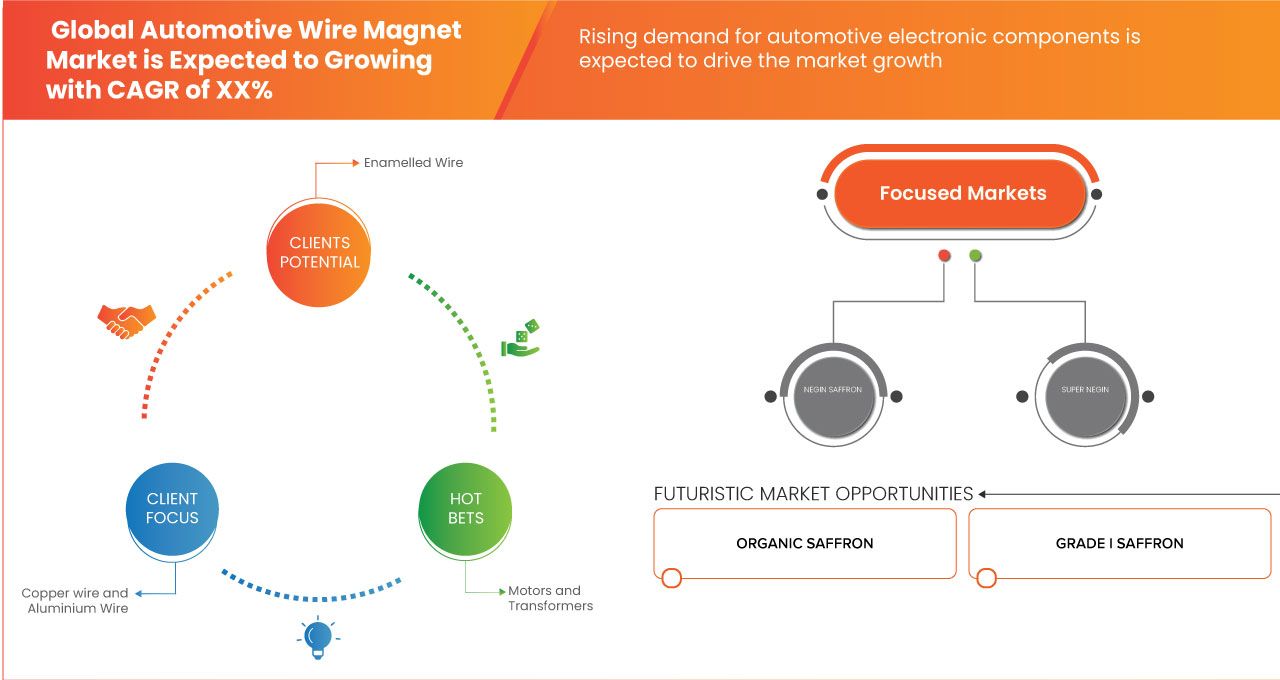 Global Automotive Wire Magnet Market is Expected to Growing with CAGR of XX%

Rising demand for automotive electronic components is expected to drive the market growth

Enamelled Wire

CLIENTS POTENTIAL

CLIENT FOCUS

HOT BETS

Copper wire and Aluminium Wire

Motors and Transformers

Focused Markets

NEGIN SAFFRON

SUPER NEGIN

FUTURISTIC MARKET OPPORTUNITIES

ORGANIC SAFFRON

GRADE I SAFFRON